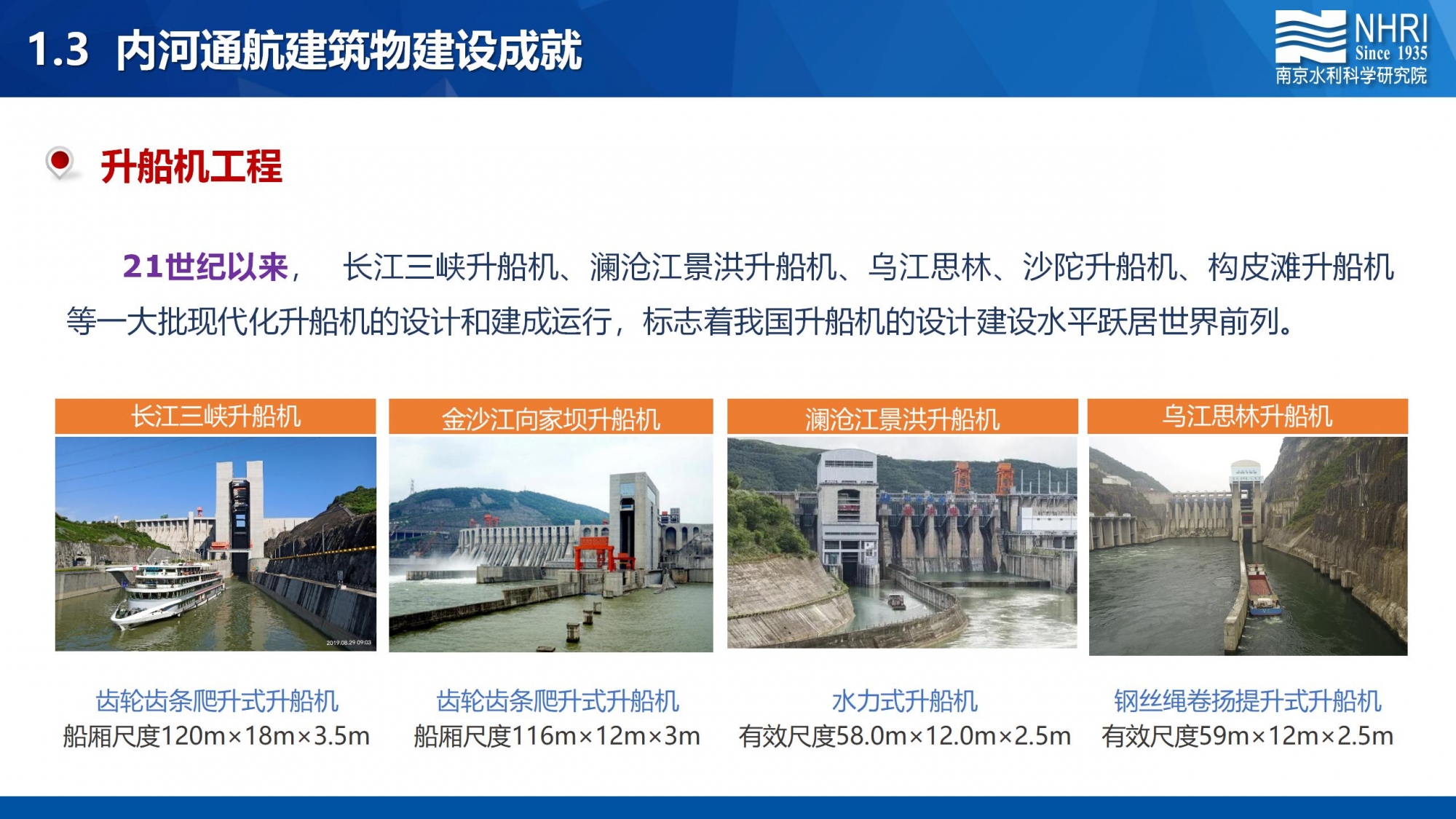 1.3 内河通航建筑物建设成就

NHRI
Since 1935
南京水利科学研究院

升船机工程

21世纪以来， 长江三峡升船机、澜沧江景洪升船机、乌江思林、沙陀升船机、构皮滩升船机等一大批现代化升船机的设计和建成运行，标志着我国升船机的设计建设水平跃居世界前列。

长江三峡升船机

2019.08.29 09:03

齿轮齿条爬升式升船机
船厢尺度120m×18m×3.5m

金沙江向家坝升船机

齿轮齿条爬升式升船机
船厢尺度116m×12m×3m

澜沧江景洪升船机

水力式升船机
有效尺度58.0m×12.0m×2.5m

乌江思林升船机

钢丝绳卷扬提升式升船机
有效尺度59m×12m×2.5m